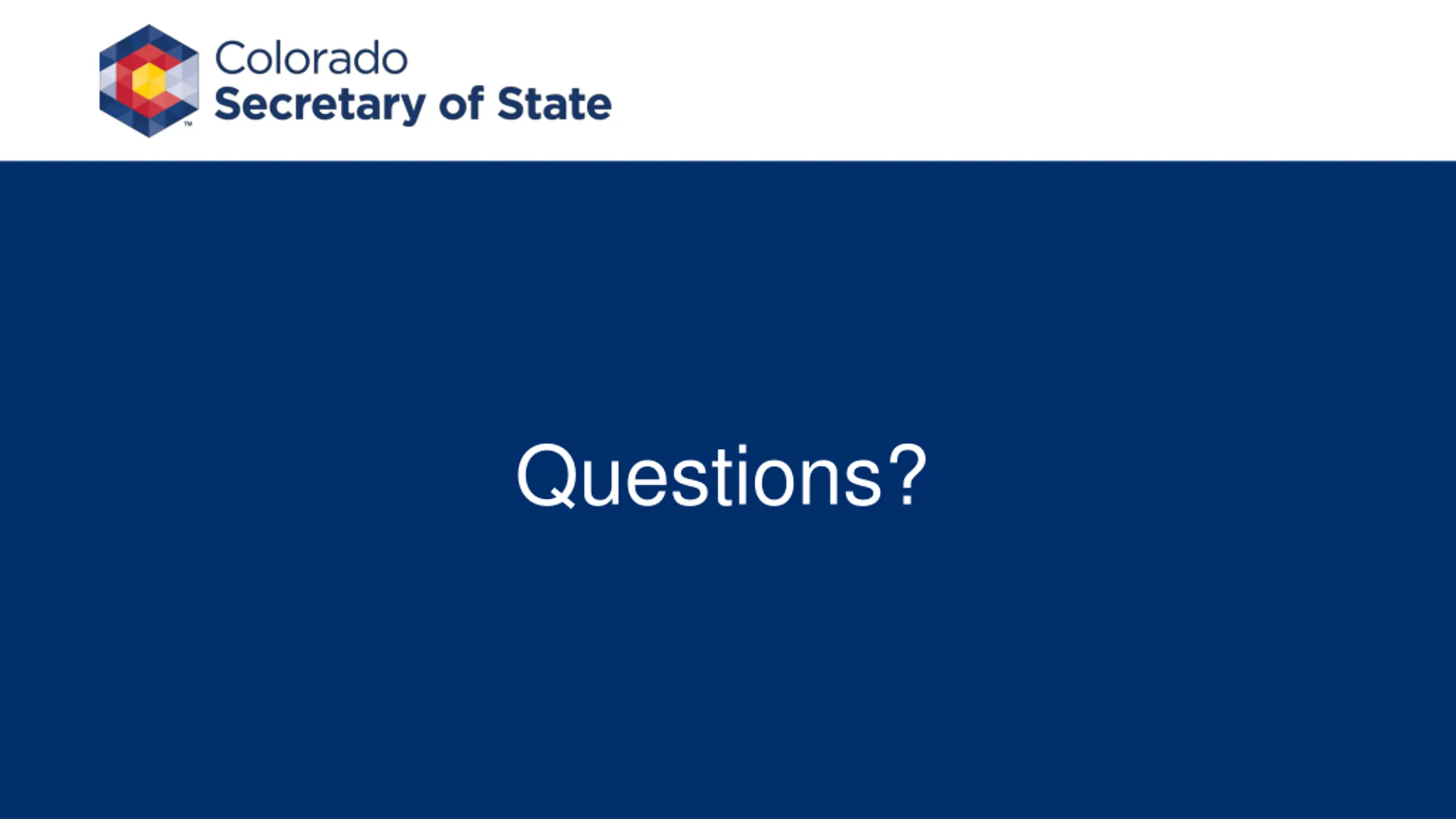 Colorado Secretary of State

Questions?